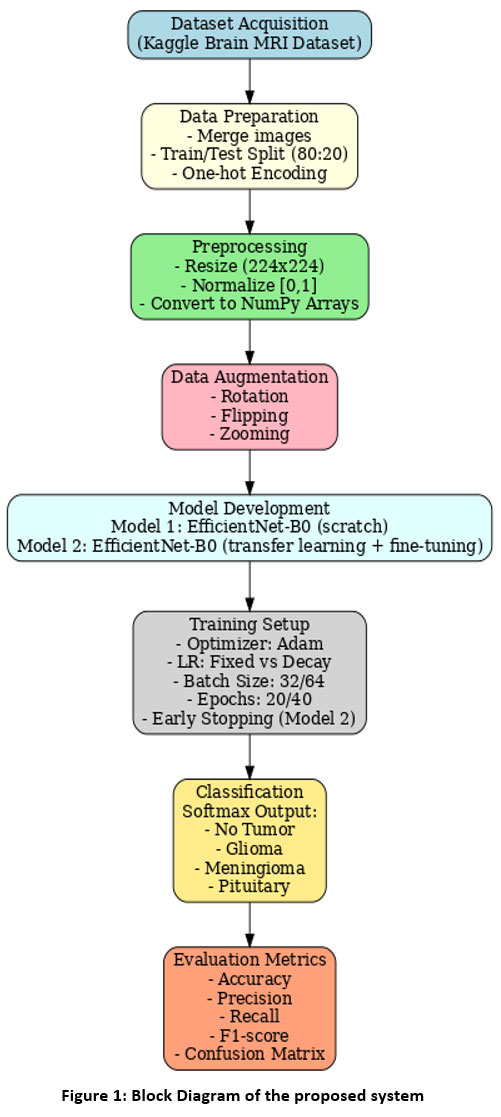 Dataset Acquisition
(Kaggle Brain MRI Dataset)

Data Preparation
- Merge images
- Train/Test Split (80:20)
- One-hot Encoding

Preprocessing
- Resize (224x224)
- Normalize [0,1]
- Convert to NumPy Arrays

Data Augmentation
- Rotation
- Flipping
- Zooming

Model Development
Model 1: EfficientNet-B0 (scratch)
Model 2: EfficientNet-B0 (transfer learning + fine-tuning)

Training Setup
- Optimizer: Adam
- LR: Fixed vs Decay
- Batch Size: 32/64
- Epochs: 20/40
- Early Stopping (Model 2)

Classification
Softmax Output:
- No Tumor
- Glioma
- Meningioma
- Pituitary

Evaluation Metrics
- Accuracy
- Precision
- Recall
- F1-score
- Confusion Matrix

Figure 1: Block Diagram of the proposed system